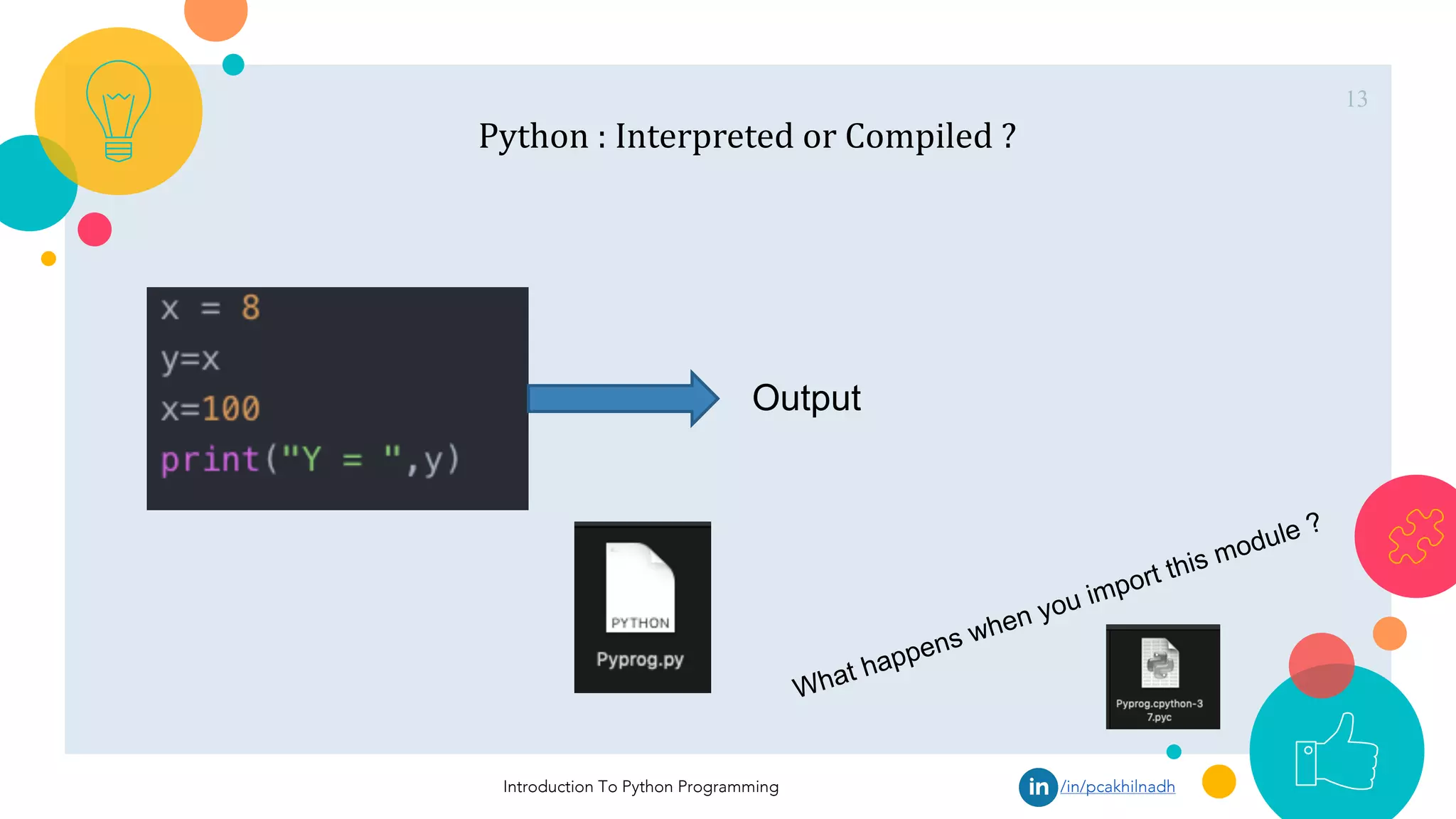 13

Python : Interpreted or Compiled ?

x = 8
y=x
x=100
print("Y = ",y)

Output

PYTHON
Pyprog.py

What happens when you import this module ?

Pyprog.cpython-37.pyc

Introduction To Python Programming

in /in/pcakhilnadh